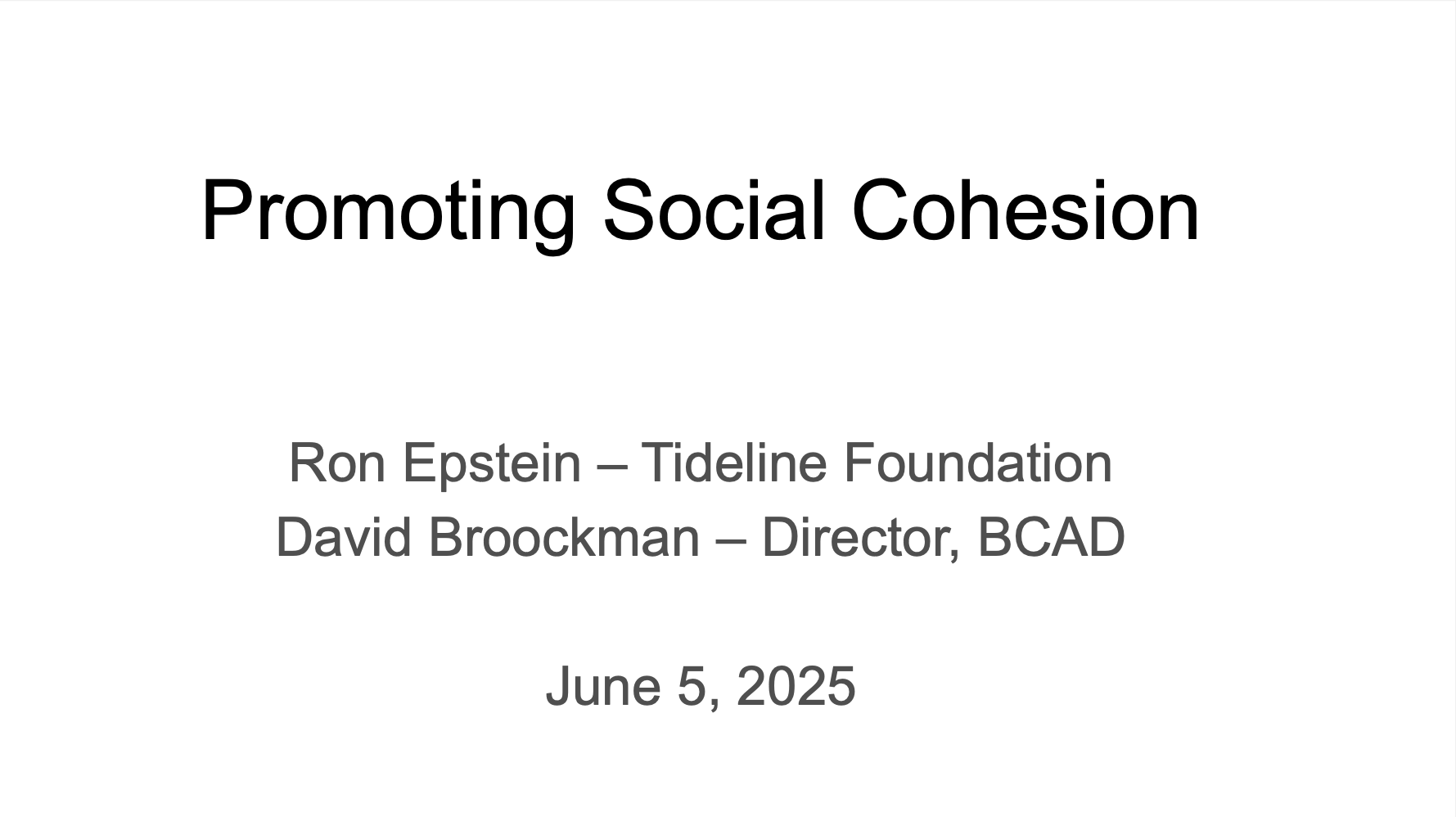 Promoting Social Cohesion

Ron Epstein – Tideline Foundation
David Broockman – Director, BCAD

June 5, 2025